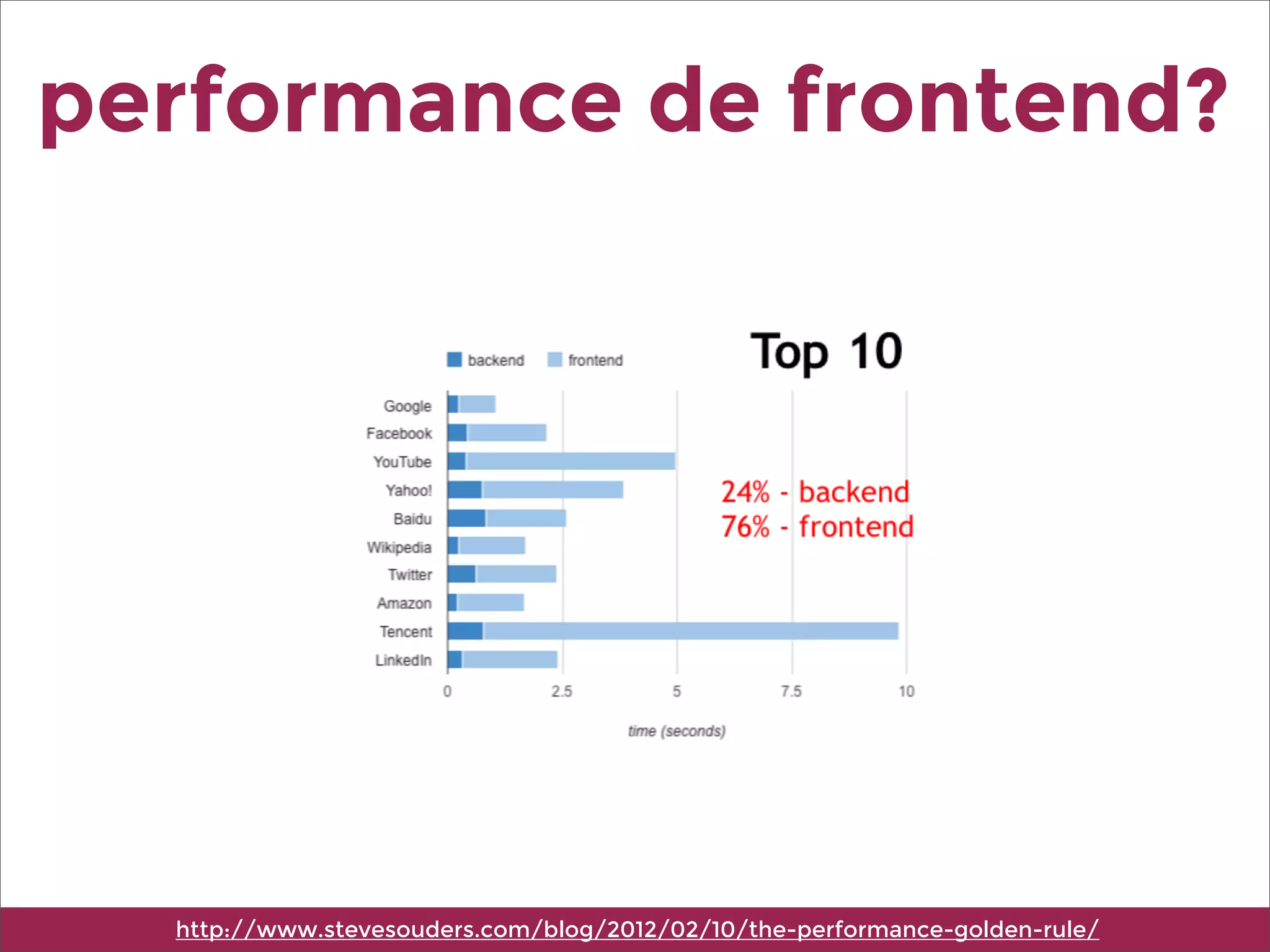 performance de frontend?

backend frontend

Top 10

Google
Facebook
YouTube
Yahoo!
Baidu
Wikipedia
Twitter
Amazon
Tencent
LinkedIn

24% - backend
76% - frontend

0 2.5 5 7.5 10

time (seconds)

http://www.stevesouders.com/blog/2012/02/10/the-performance-golden-rule/